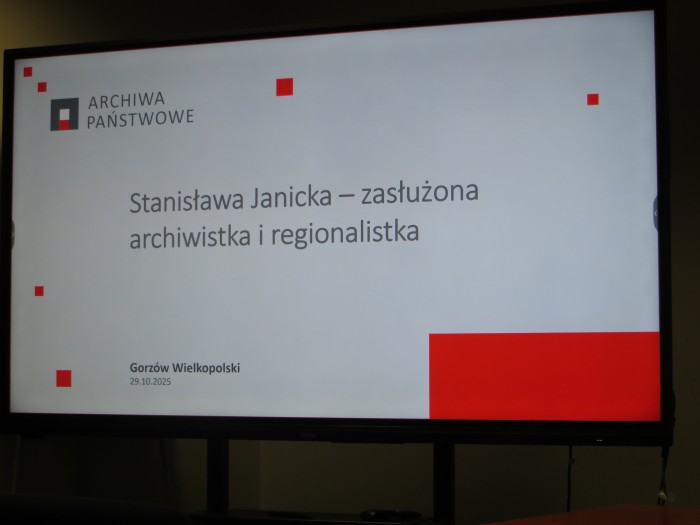 ARCHIWA PAŃSTWOWE

Stanisława Janicka – zasłużona archiwistka i regionalistka

Gorzów Wielkopolski
29.10.2025